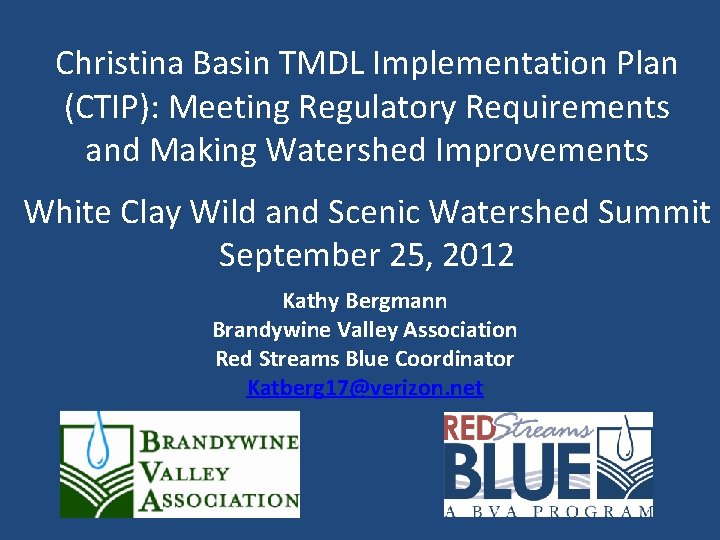 Christina Basin TMDL Implementation Plan (CTIP): Meeting Regulatory Requirements and Making Watershed Improvements

White Clay Wild and Scenic Watershed Summit
September 25, 2012

Kathy Bergmann
Brandywine Valley Association
Red Streams Blue Coordinator
Katberg17@verizon.net

BRANDYWINE VALLEY ASSOCIATION

RED Streams BLUE
A BVA PROGRAM